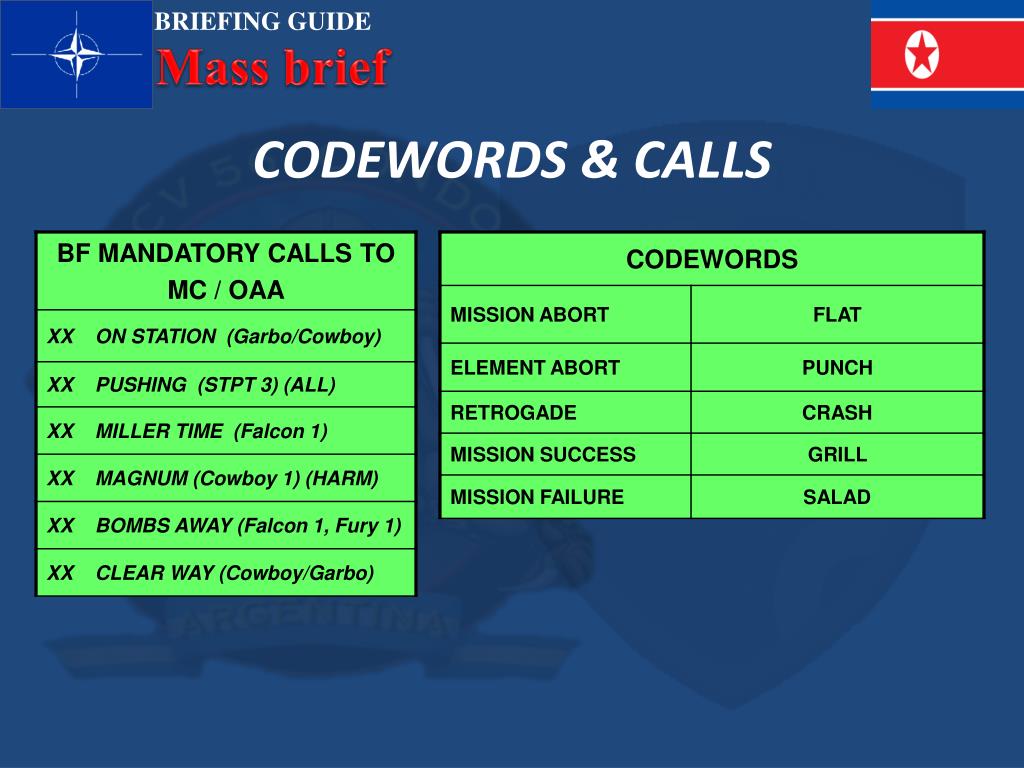 BRIEFING GUIDE
Mass brief

CODEWORDS & CALLS

| BF MANDATORY CALLS TO MC / OAA |
|---|
| XX ON STATION (Garbo/Cowboy) |
| XX PUSHING (STPT 3) (ALL) |
| XX MILLER TIME (Falcon 1) |
| XX MAGNUM (Cowboy 1) (HARM) |
| XX BOMBS AWAY (Falcon 1, Fury 1) |
| XX CLEAR WAY (Cowboy/Garbo) |

| CODEWORDS | |
|---|---|
| MISSION ABORT | FLAT |
| ELEMENT ABORT | PUNCH |
| RETROGADE | CRASH |
| MISSION SUCCESS | GRILL |
| MISSION FAILURE | SALAD |